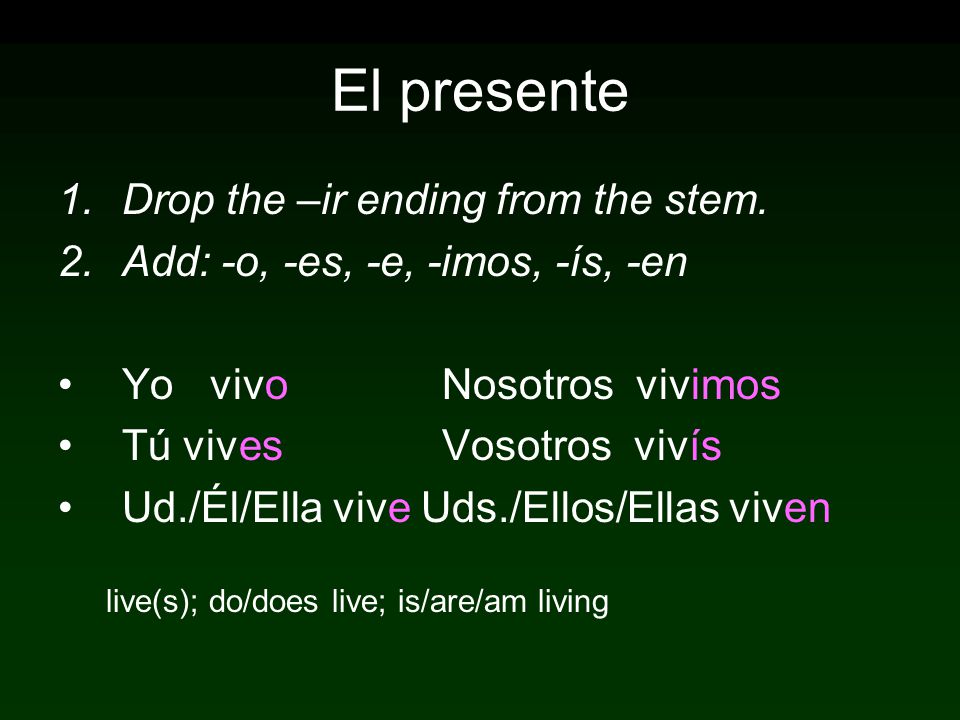 El presente

1. Drop the –ir ending from the stem.
2. Add: -o, -es, -e, -imos, -ís, -en

• Yo vivo Nosotros vivimos
• Tú vives Vosotros vivís
• Ud./Él/Ella vive Uds./Ellos/Ellas viven

live(s); do/does live; is/are/am living